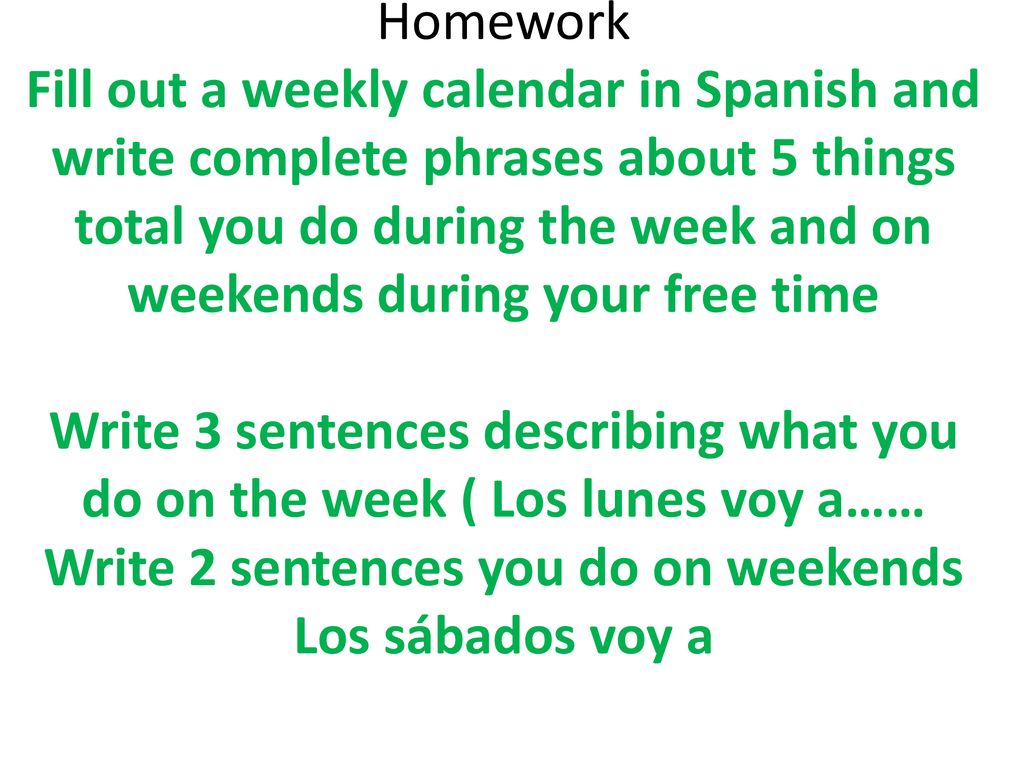 Homework

Fill out a weekly calendar in Spanish and write complete phrases about 5 things total you do during the week and on weekends during your free time

Write 3 sentences describing what you do on the week ( Los lunes voy a……
Write 2 sentences you do on weekends
Los sábados voy a